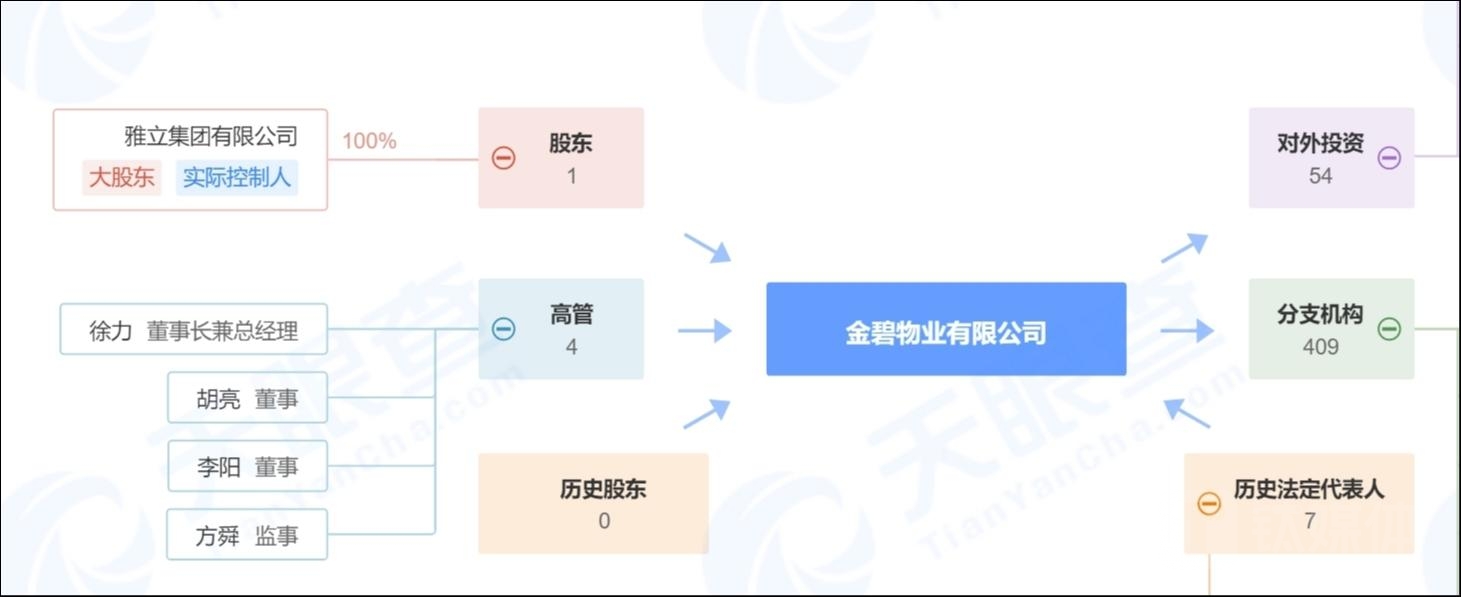 雅立集团有限公司
大股东 实际控制人

100%

股东
1

徐力 董事长兼总经理
胡亮 董事
李阳 董事
方舜 监事

高管
4

历史股东
0

金碧物业有限公司

对外投资
54

分支机构
409

历史法定代表人
7

天眼查
TianYanCha.com